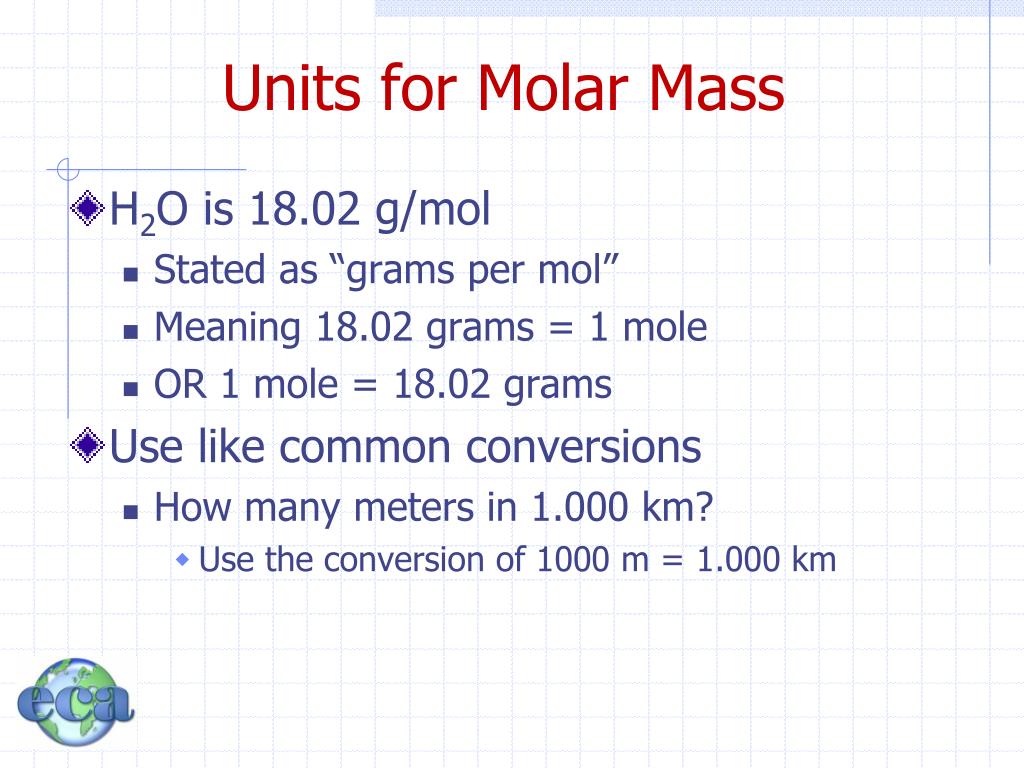 Units for Molar Mass

$H_2O$ is 18.02 g/mol

Stated as “grams per mol”

Meaning 18.02 grams = 1 mole

OR 1 mole = 18.02 grams

Use like common conversions

How many meters in 1.000 km?

Use the conversion of 1000 m = 1.000 km

eca